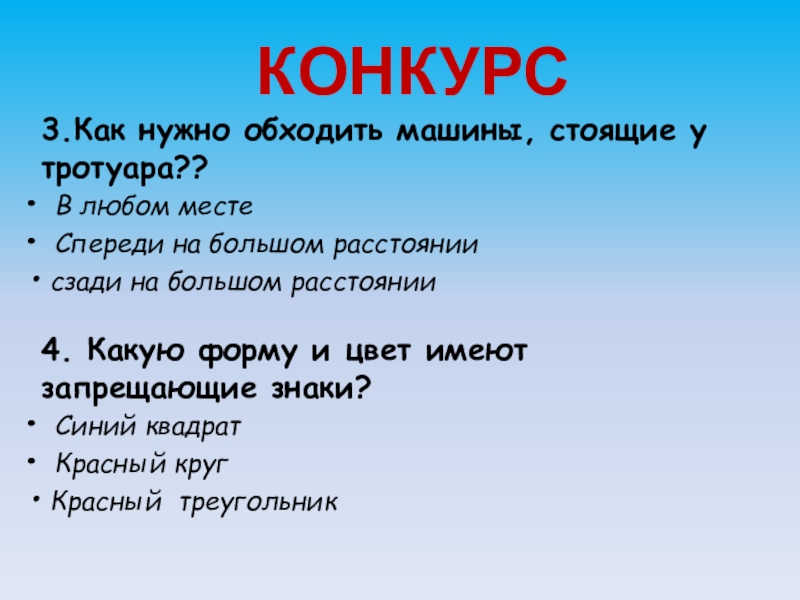 КОНКУРС

3.Как нужно обходить машины, стоящие у тротуара??

• В любом месте
• Спереди на большом расстоянии
• сзади на большом расстоянии

4. Какую форму и цвет имеют запрещающие знаки?

• Синий квадрат
• Красный круг
• Красный треугольник